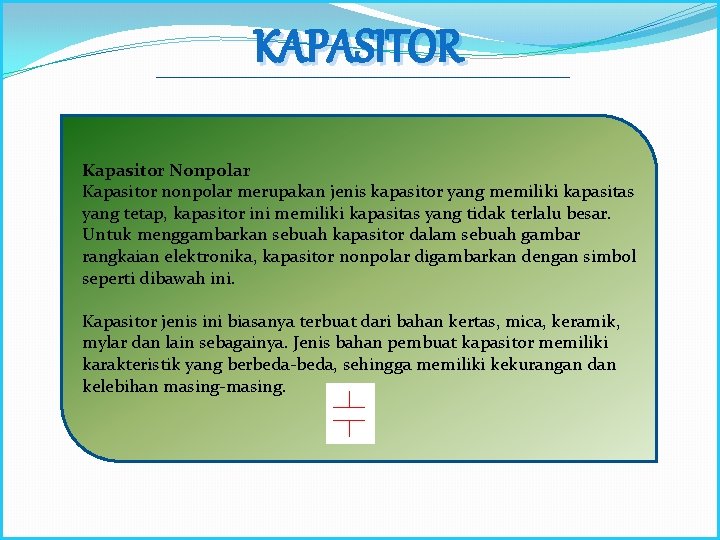 KAPASITOR

Kapasitor Nonpolar
Kapasitor nonpolar merupakan jenis kapasitor yang memiliki kapasitas yang tetap, kapasitor ini memiliki kapasitas yang tidak terlalu besar. Untuk menggambarkan sebuah kapasitor dalam sebuah gambar rangkaian elektronika, kapasitor nonpolar digambarkan dengan simbol seperti dibawah ini.

Kapasitor jenis ini biasanya terbuat dari bahan kertas, mica, keramik, mylar dan lain sebagainya. Jenis bahan pembuat kapasitor memiliki karakteristik yang berbeda-beda, sehingga memiliki kekurangan dan kelebihan masing-masing.